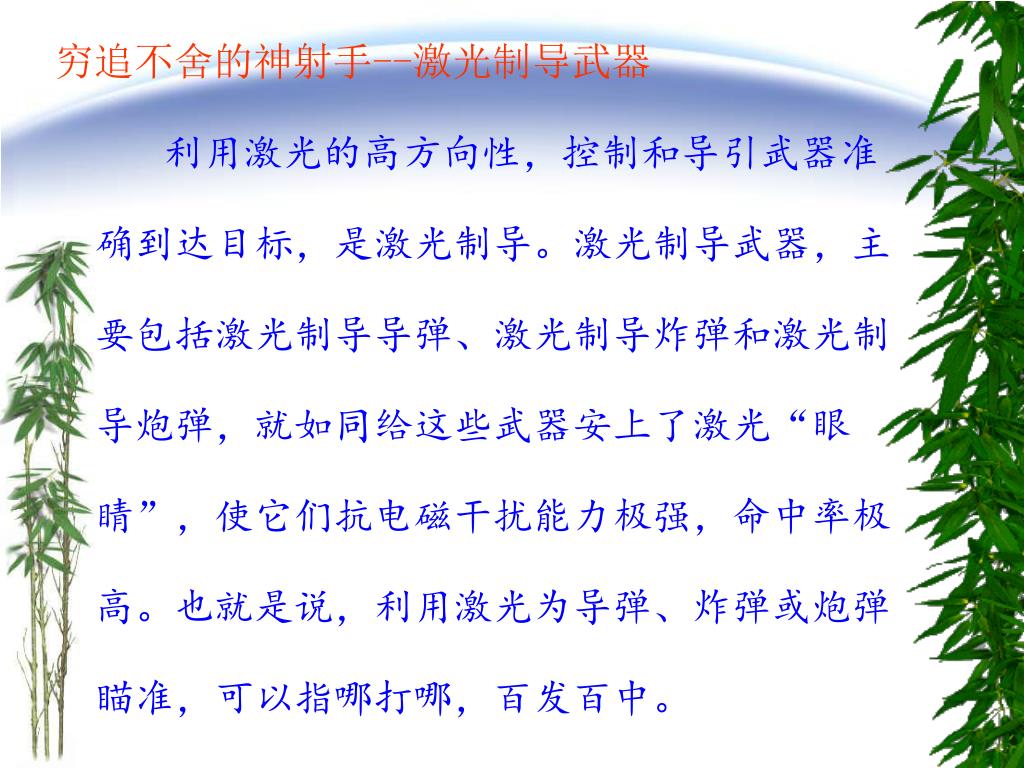 穷追不舍的神射手--激光制导武器

利用激光的高方向性，控制和导引武器准确到达目标，是激光制导。激光制导武器，主要包括激光制导导弹、激光制导炸弹和激光制导炮弹，就如同给这些武器安上了激光“眼睛”，使它们抗电磁干扰能力极强，命中率极高。也就是说，利用激光为导弹、炸弹或炮弹瞄准，可以指哪打哪，百发百中。